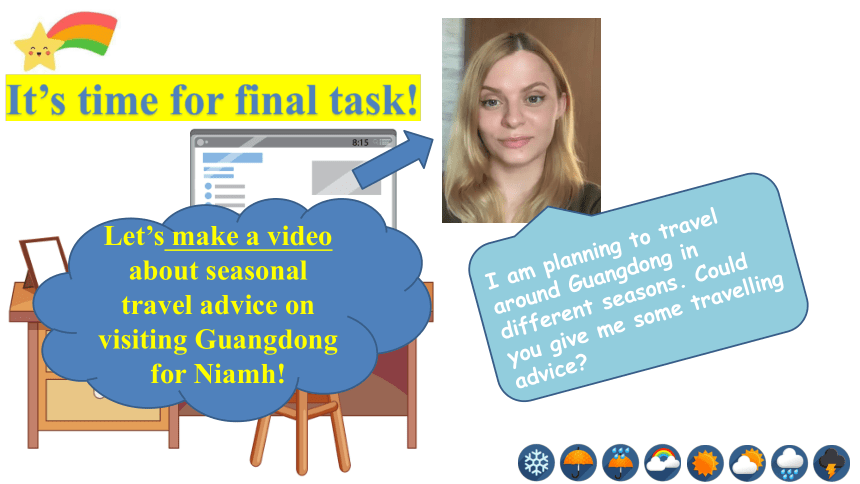 It's time for final task!

8:15

Let's make a video about seasonal travel advice on visiting Guangdong for Niamh!

I am planning to travel around Guangdong in different seasons. Could you give me some travelling advice?